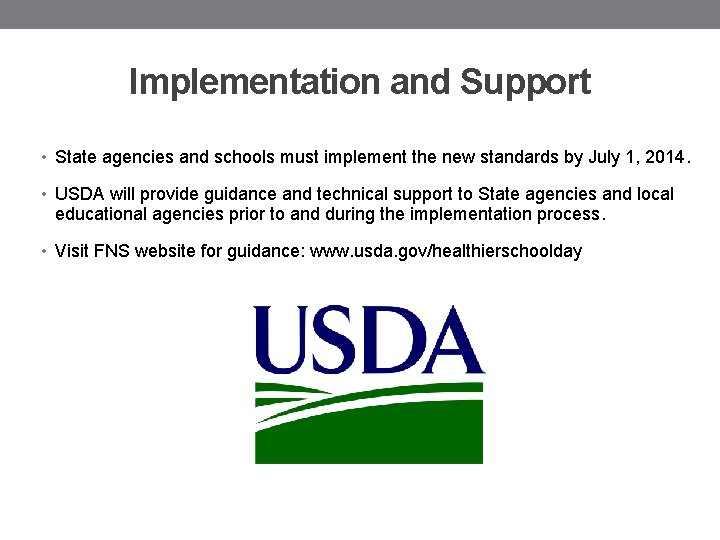 Implementation and Support

• State agencies and schools must implement the new standards by July 1, 2014.

• USDA will provide guidance and technical support to State agencies and local educational agencies prior to and during the implementation process.

• Visit FNS website for guidance: www.usda.gov/healthierschoolday

USDA